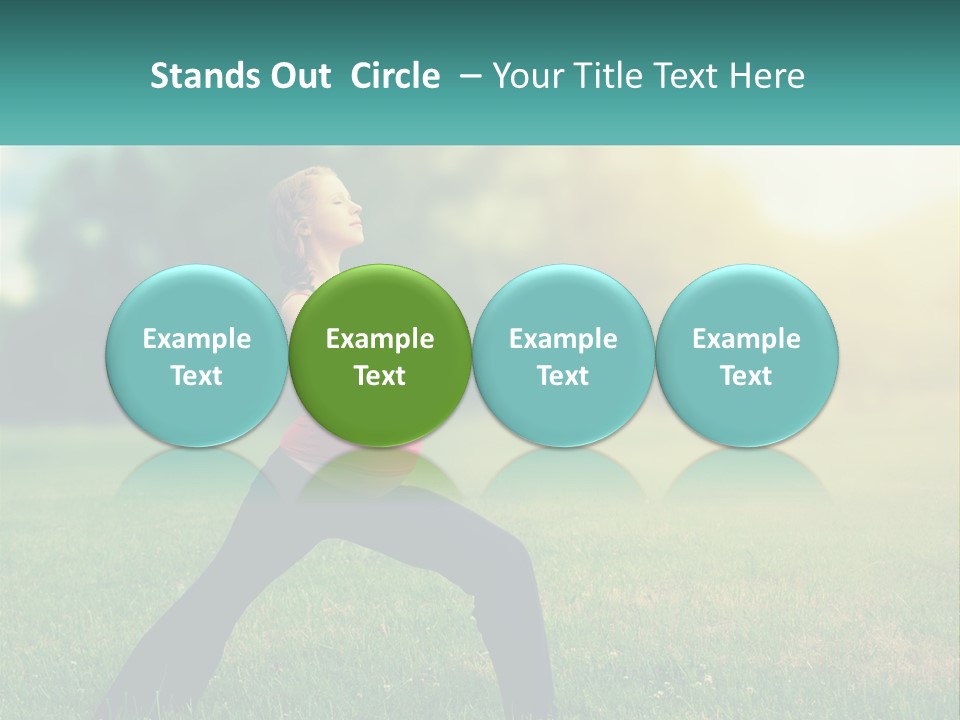 Stands Out Circle – Your Title Text Here

Example Text

Example Text

Example Text

Example Text